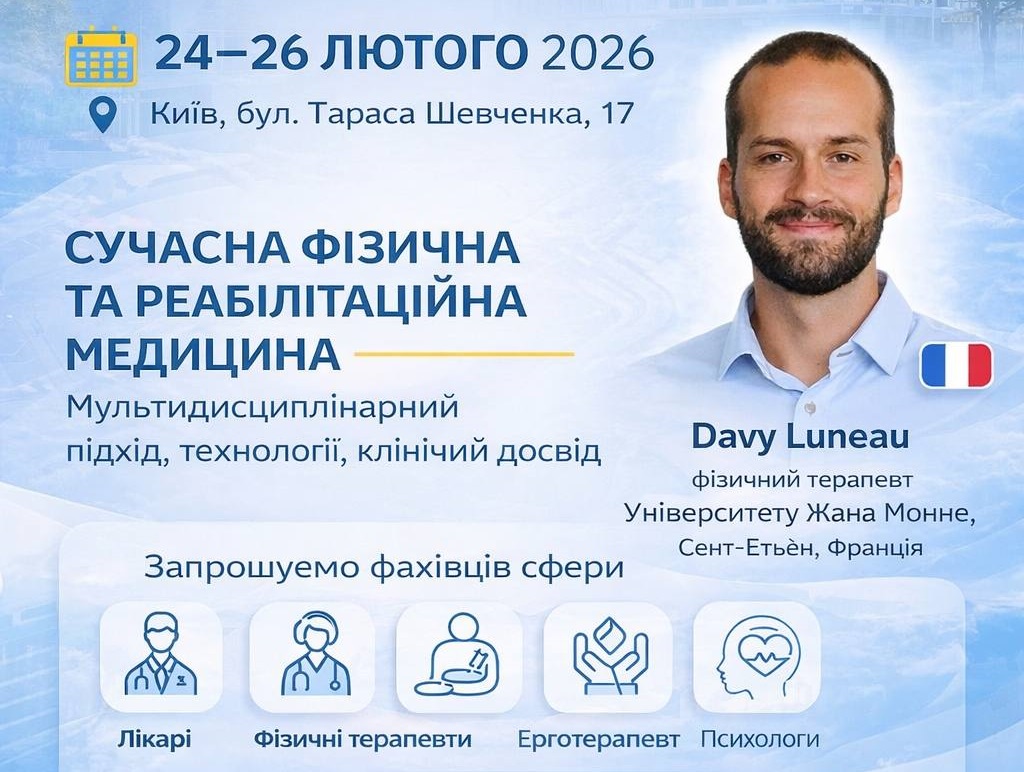 24–26 ЛЮТОГО 2026
Київ, бул. Тараса Шевченка, 17

СУЧАСНА ФІЗИЧНА ТА РЕАБІЛІТАЦІЙНА МЕДИЦИНА
Мультидисциплінарний підхід, технології, клінічий досвід

Davy Luneau
фізичний терапевт
Університету Жана Монне, Сент-Етьєн, Франція

Запрошуемо фахівців сфери
Лікарі
Фізичні терапевти
Ерготерапевт
Психологи